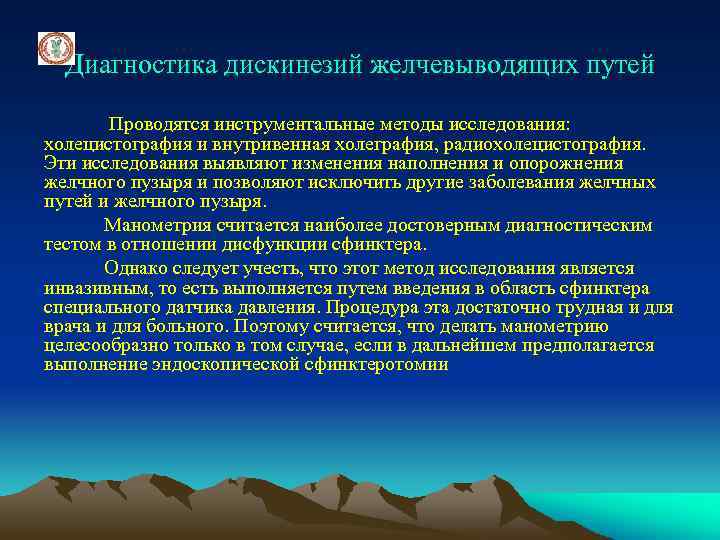 Диагностика дискинезий желчевыводящих путей

Проводятся инструментальные методы исследования: холецистография и внутривенная холеграфия, радиохолецистография. Эти исследования выявляют изменения наполнения и опорожнения желчного пузыря и позволяют исключить другие заболевания желчных путей и желчного пузыря.

Манометрия считается наиболее достоверным диагностическим тестом в отношении дисфункции сфинктера.

Однако следует учесть, что этот метод исследования является инвазивным, то есть выполняется путем введения в область сфинктера специального датчика давления. Процедура эта достаточно трудная и для врача и для больного. Поэтому считается, что делать манометрию целесообразно только в том случае, если в дальнейшем предполагается выполнение эндоскопической сфинктеротомии